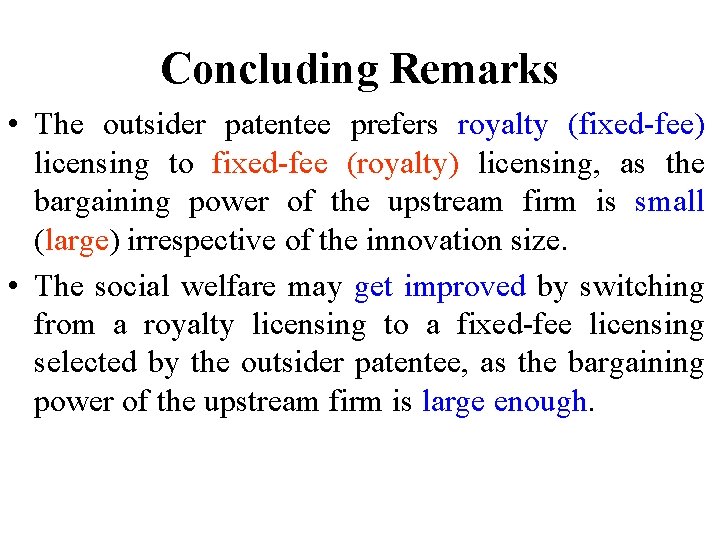 Concluding Remarks

• The outsider patentee prefers royalty (fixed-fee) licensing to fixed-fee (royalty) licensing, as the bargaining power of the upstream firm is small (large) irrespective of the innovation size.

• The social welfare may get improved by switching from a royalty licensing to a fixed-fee licensing selected by the outsider patentee, as the bargaining power of the upstream firm is large enough.